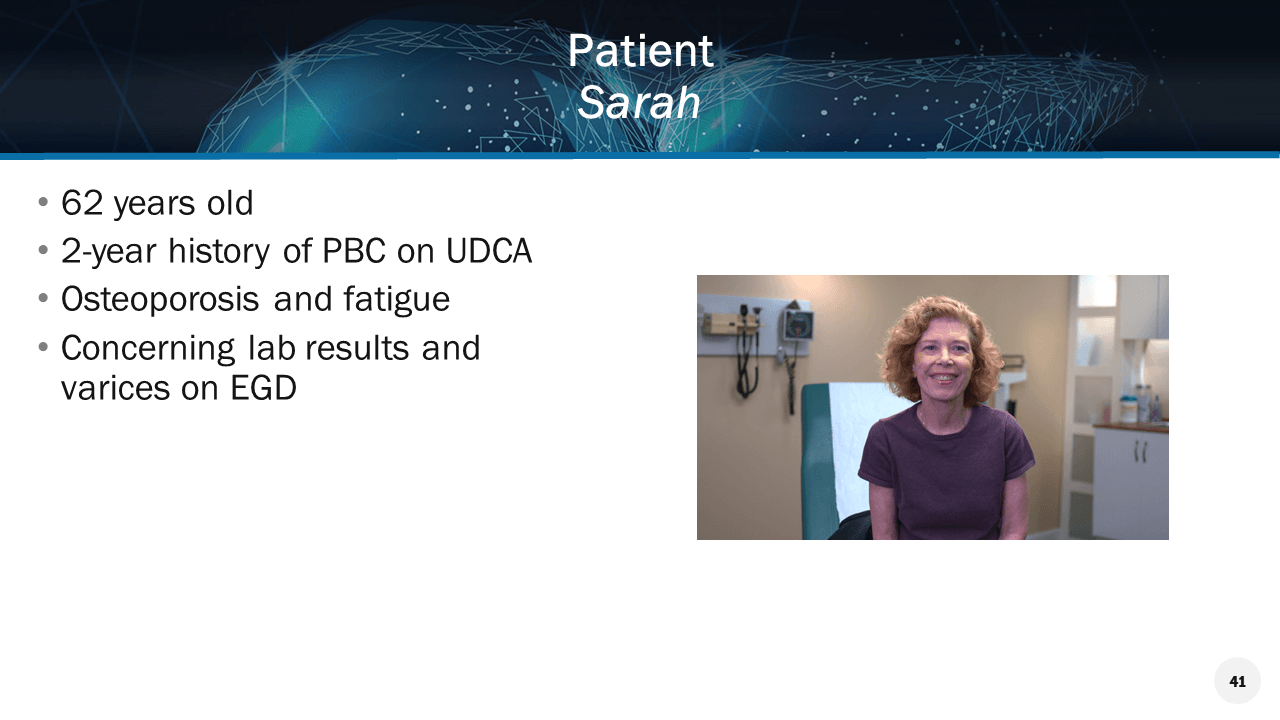 Patient
Sarah

• 62 years old
• 2-year history of PBC on UDCA
• Osteoporosis and fatigue
• Concerning lab results and varices on EGD

41